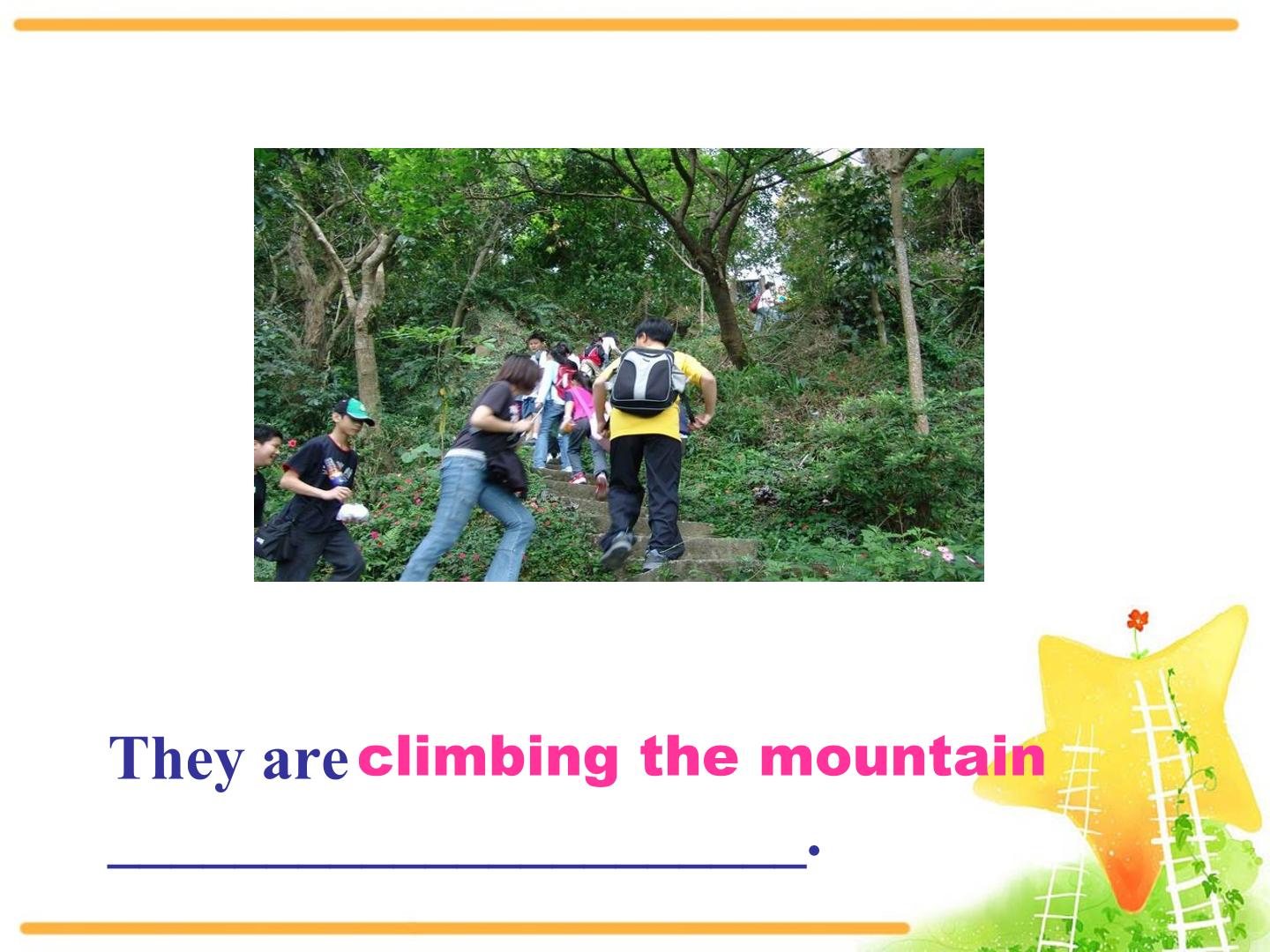 They are climbing the mountain

____.